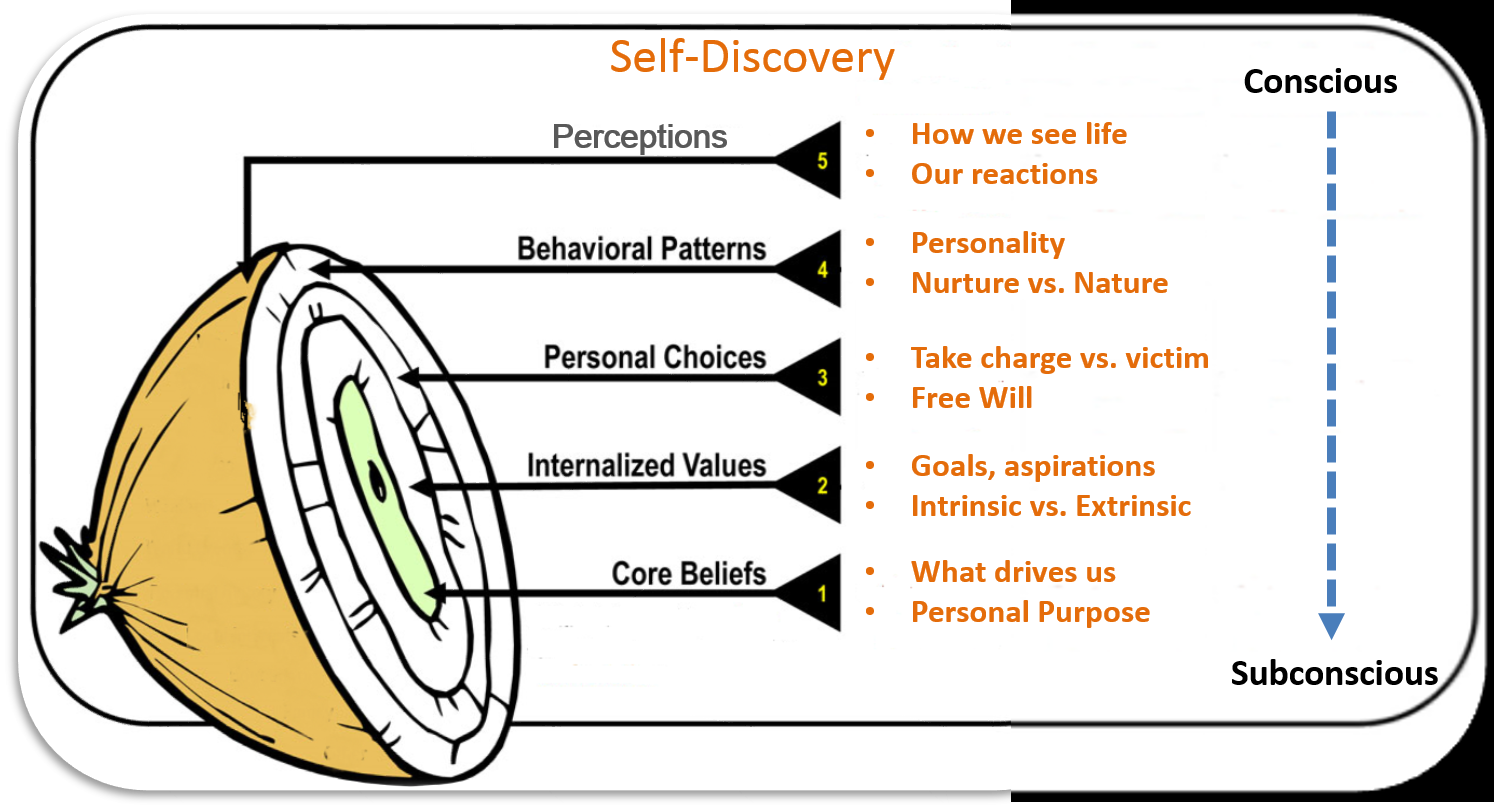 Self-Discovery

Conscious

Perceptions 5
- How we see life
- Our reactions

Behavioral Patterns 4
- Personality
- Nurture vs. Nature

Personal Choices 3
- Take charge vs. victim
- Free Will

Internalized Values 2
- Goals, aspirations
- Intrinsic vs. Extrinsic

Core Beliefs 1
- What drives us
- Personal Purpose

Subconscious